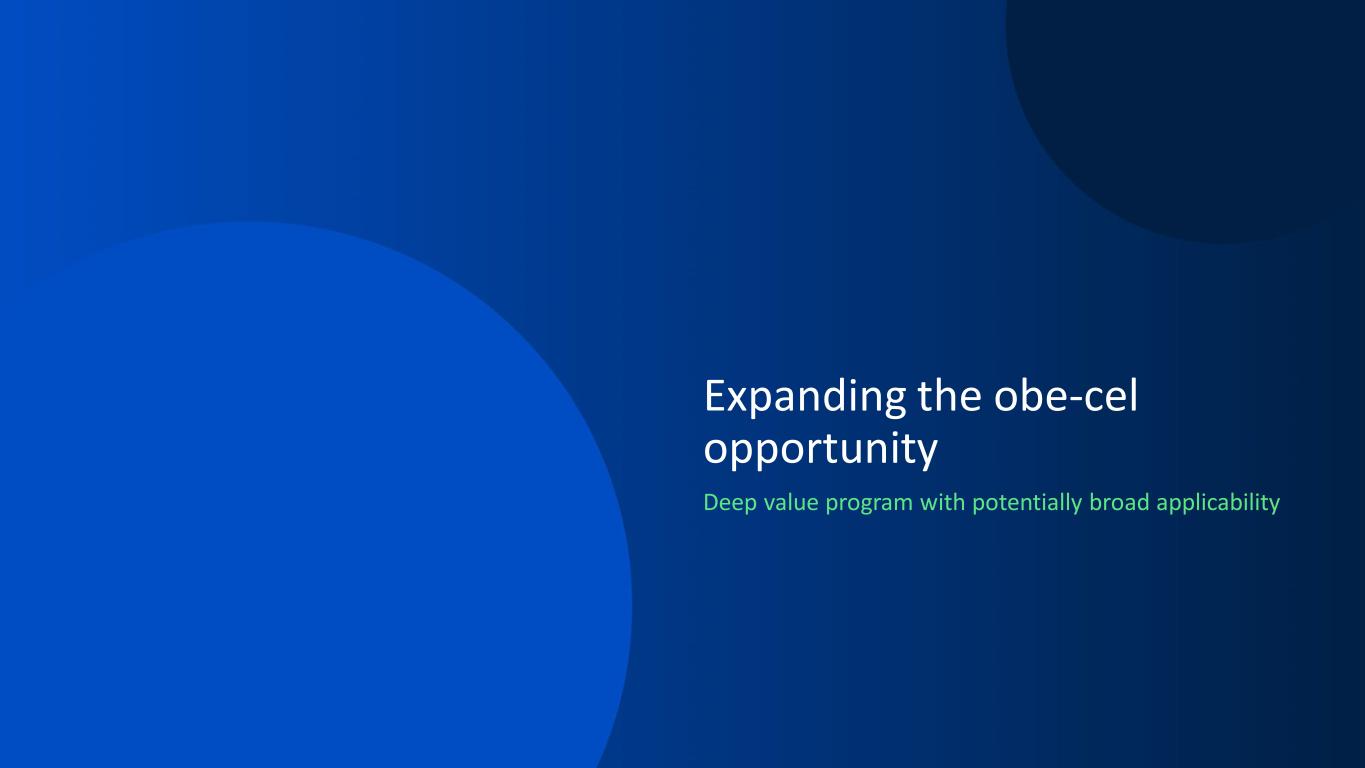 Expanding the obe-cel opportunity

Deep value program with potentially broad applicability